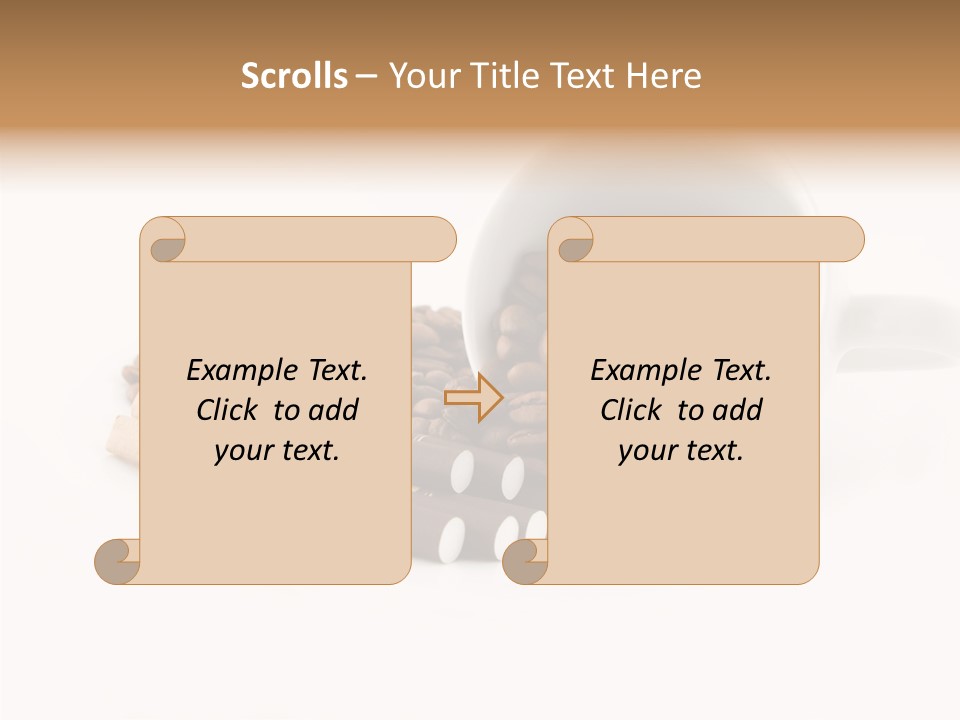 Scrolls – Your Title Text Here

Example Text. Click to add your text.

Example Text. Click to add your text.